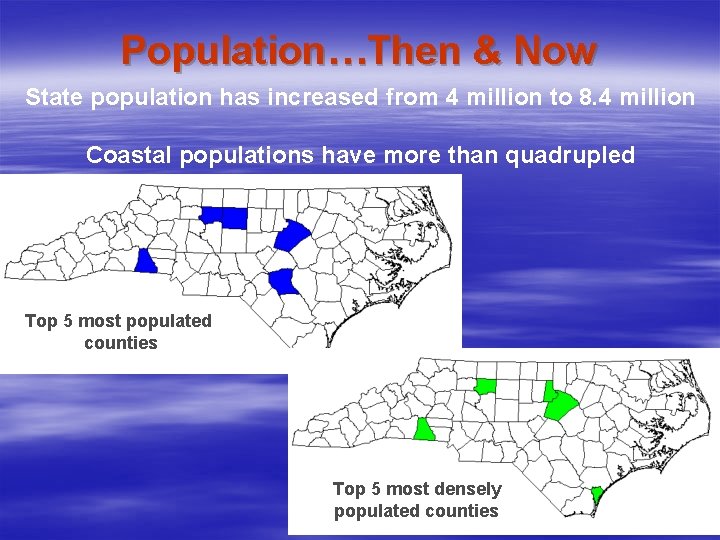 Population…Then & Now

State population has increased from 4 million to 8.4 million

Coastal populations have more than quadrupled

Top 5 most populated counties

Top 5 most densely populated counties